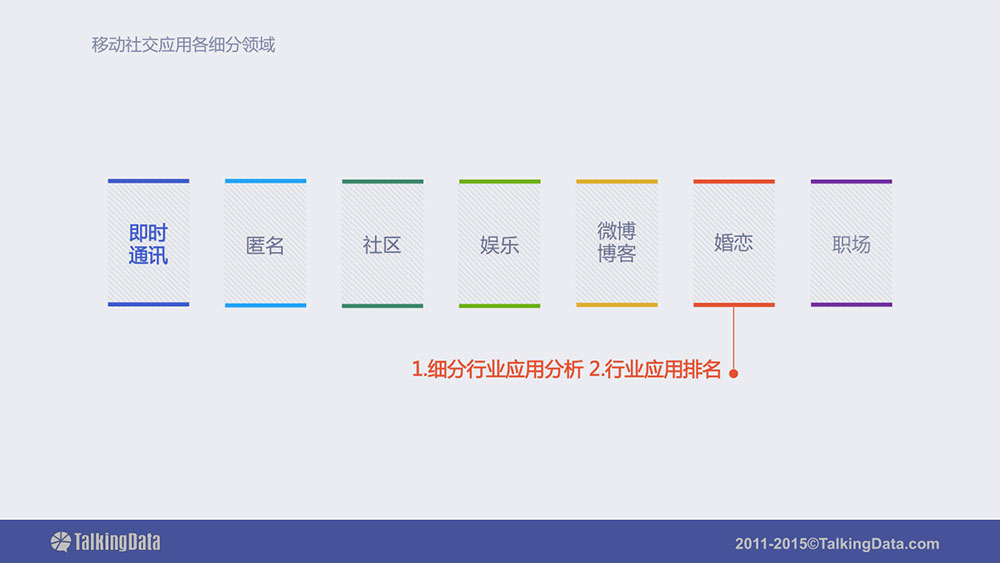 移动社交应用各细分领域

即时通讯

匿名

社区

娱乐

微博博客

婚恋

职场

1.细分行业应用分析 2.行业应用排名

TalkingData

2011-2015©TalkingData.com